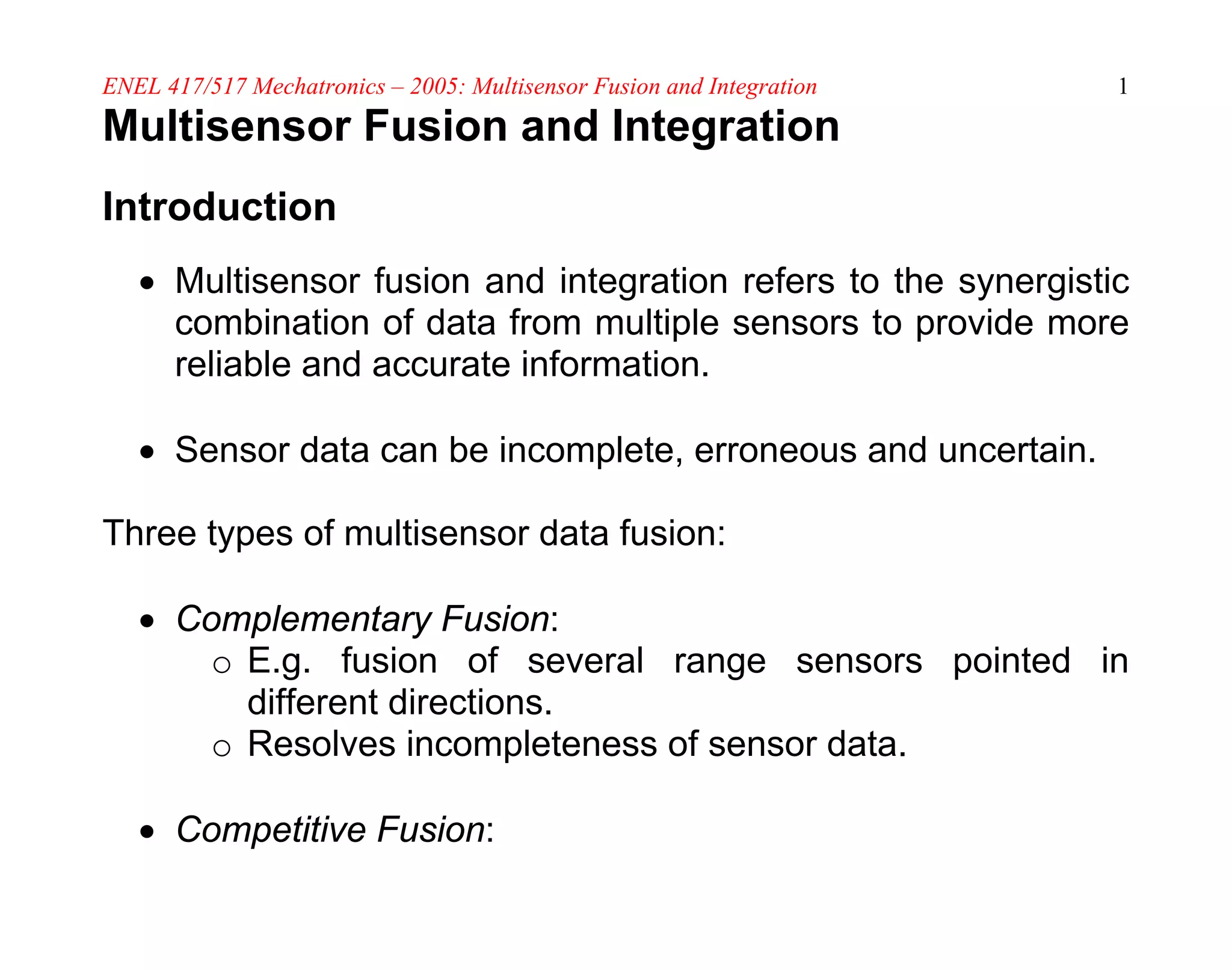 ENEL 417/517 Mechatronics – 2005: Multisensor Fusion and Integration

1

Multisensor Fusion and Integration

Introduction

• Multisensor fusion and integration refers to the synergistic combination of data from multiple sensors to provide more reliable and accurate information.

• Sensor data can be incomplete, erroneous and uncertain.

Three types of multisensor data fusion:

• Complementary Fusion:
  o E.g. fusion of several range sensors pointed in different directions.
  o Resolves incompleteness of sensor data.

• Competitive Fusion: